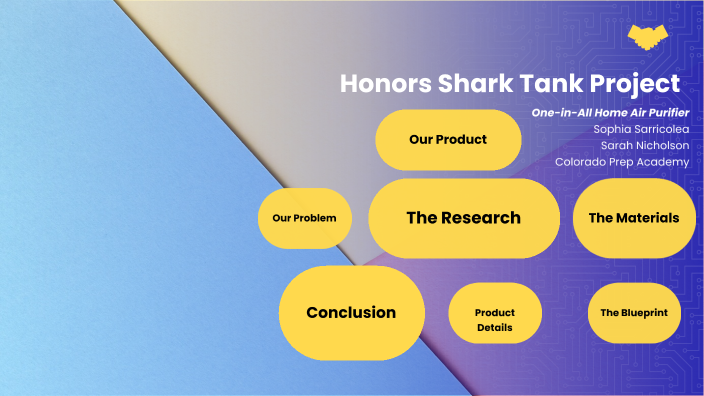 Honors Shark Tank Project

One-in-All Home Air Purifier
Sophia Sarricolea
Sarah Nicholson
Colorado Prep Academy

Our Product

Our Problem

The Research

The Materials

Conclusion

Product Details

The Blueprint